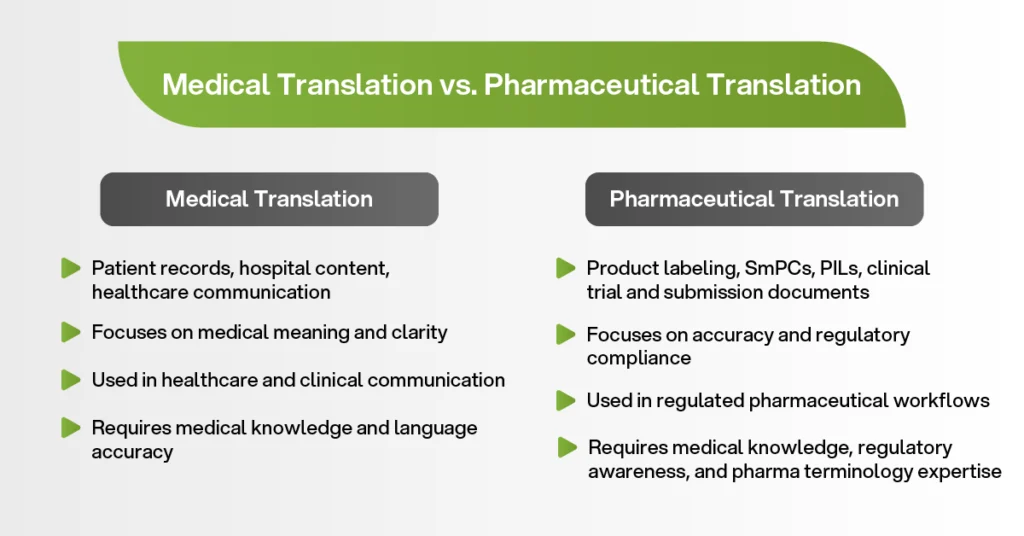 Medical Translation vs. Pharmaceutical Translation

Medical Translation

Patient records, hospital content, healthcare communication

Focuses on medical meaning and clarity

Used in healthcare and clinical communication

Requires medical knowledge and language accuracy

Pharmaceutical Translation

Product labeling, SmPCs, PILs, clinical trial and submission documents

Focuses on accuracy and regulatory compliance

Used in regulated pharmaceutical workflows

Requires medical knowledge, regulatory awareness, and pharma terminology expertise